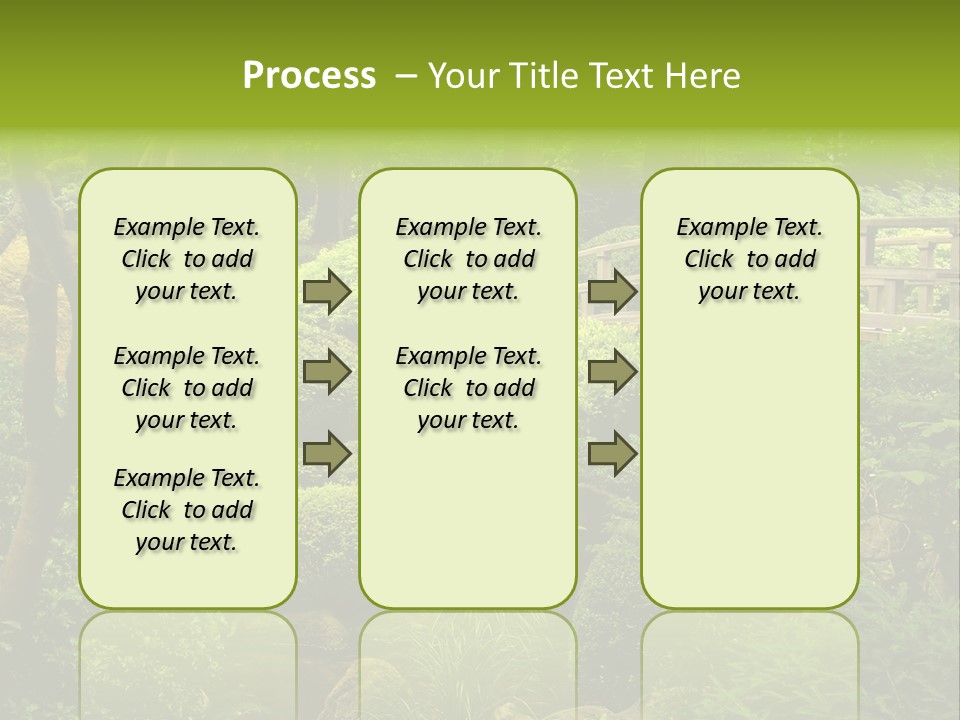 Process – Your Title Text Here

Example Text. Click to add your text.

Example Text. Click to add your text.

Example Text. Click to add your text.

Example Text. Click to add your text.

Example Text. Click to add your text.

Example Text. Click to add your text.